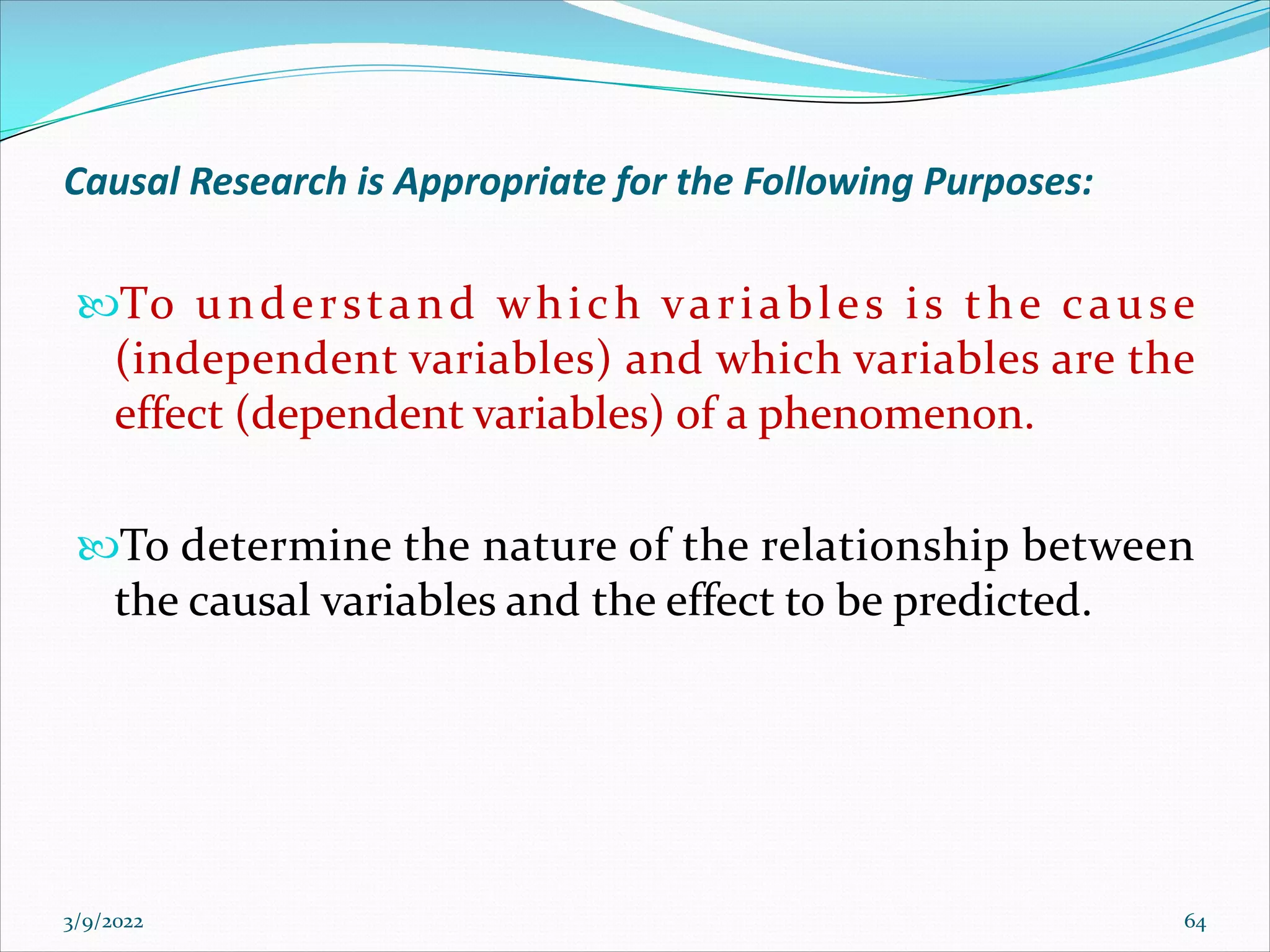 Causal Research is Appropriate for the Following Purposes:

To understand which variables is the cause (independent variables) and which variables are the effect (dependent variables) of a phenomenon.

To determine the nature of the relationship between the causal variables and the effect to be predicted.

3/9/2022

64